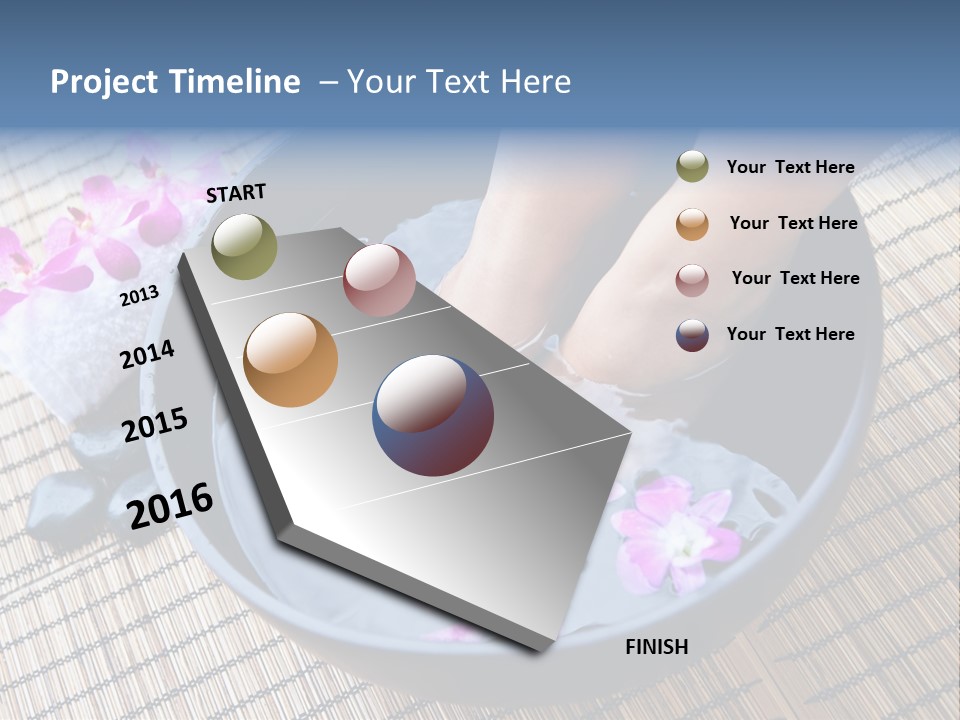 Project Timeline – Your Text Here

START

2013

2014

2015

2016

FINISH

Your Text Here

Your Text Here

Your Text Here

Your Text Here